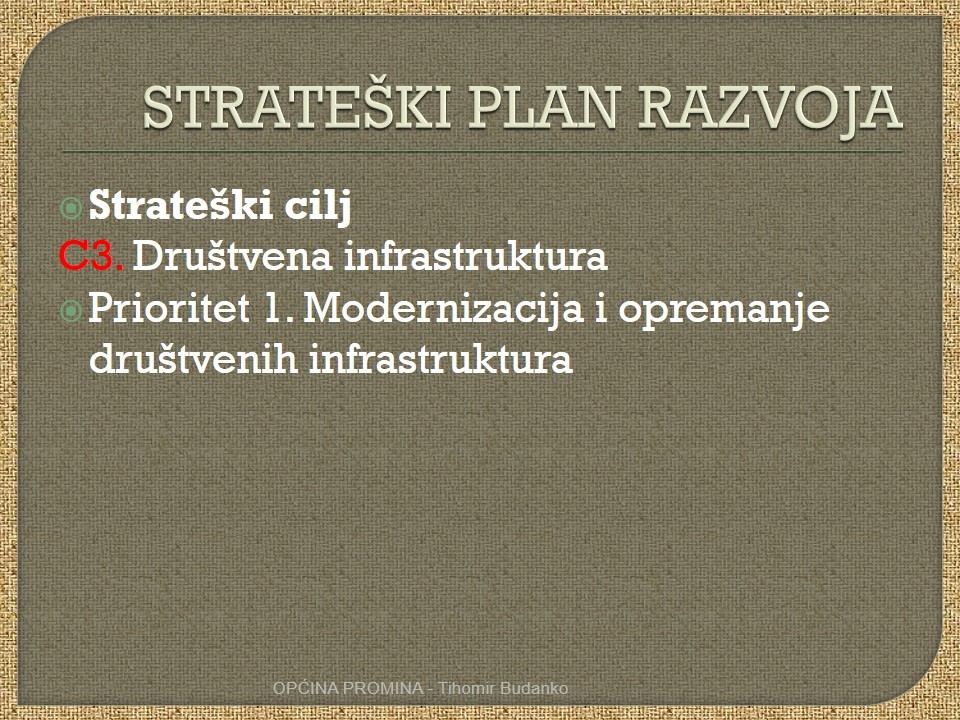 STRATEŠKI PLAN RAZVOJA

Strateški cilj

C3. Društvena infrastruktura

Prioritet 1. Modernizacija i opremanje društvenih infrastruktura

OPĆINA PROMINA - Tihomir Budanko